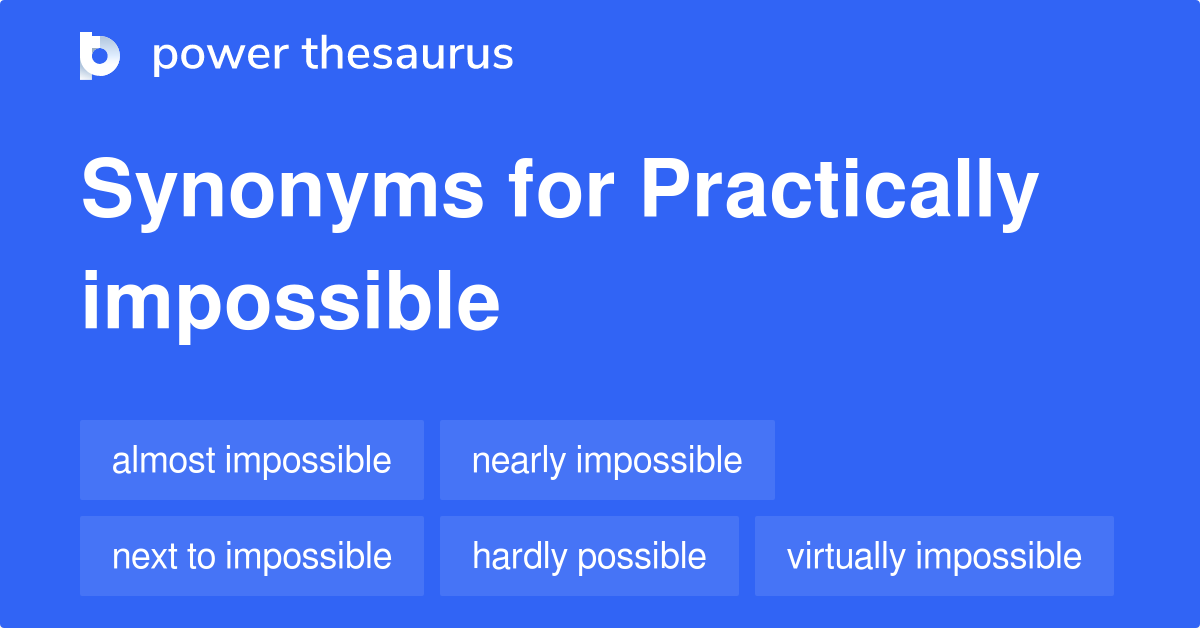 power thesaurus

Synonyms for Practically impossible

almost impossible
nearly impossible
next to impossible
hardly possible
virtually impossible